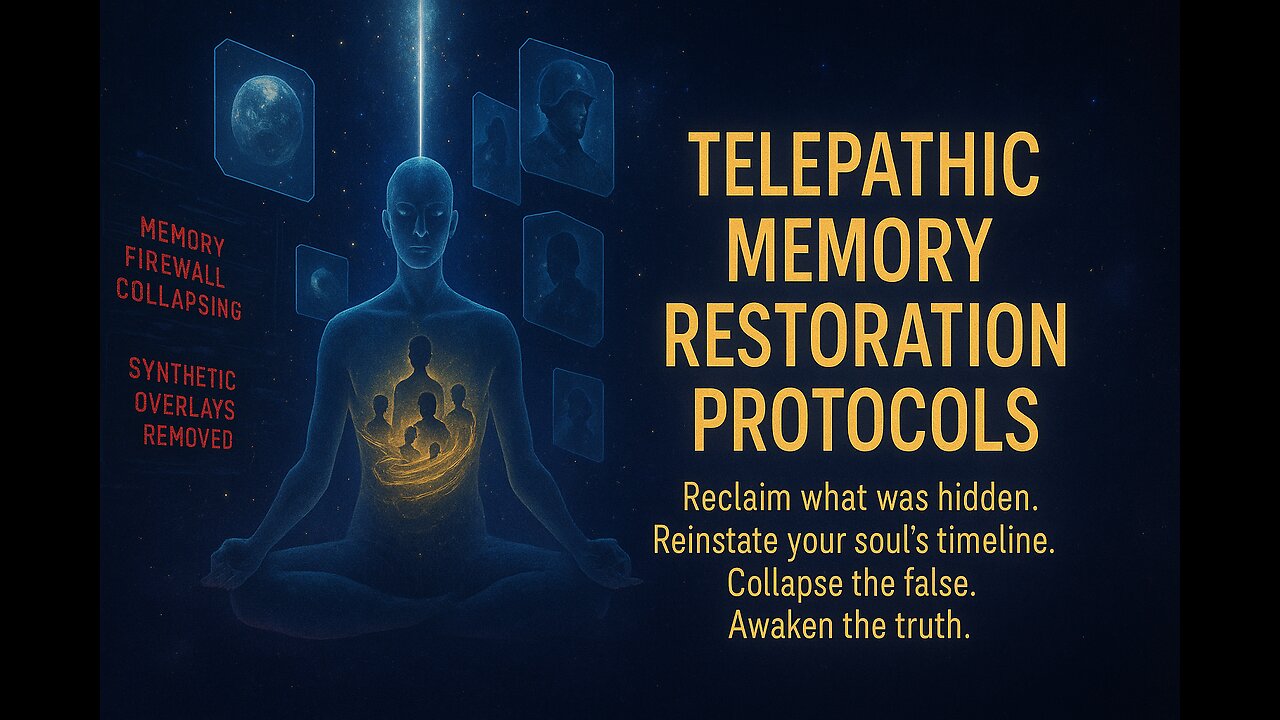 MEMORY FIREWALL COLLAPSING

SYNTHETIC OVERLAYS REMOVED

TELEPATHIC MEMORY RESTORATION PROTOCOLS

Reclaim what was hidden.
Reinstate your soul's timeline.
Collapse the false.
Awaken the truth.